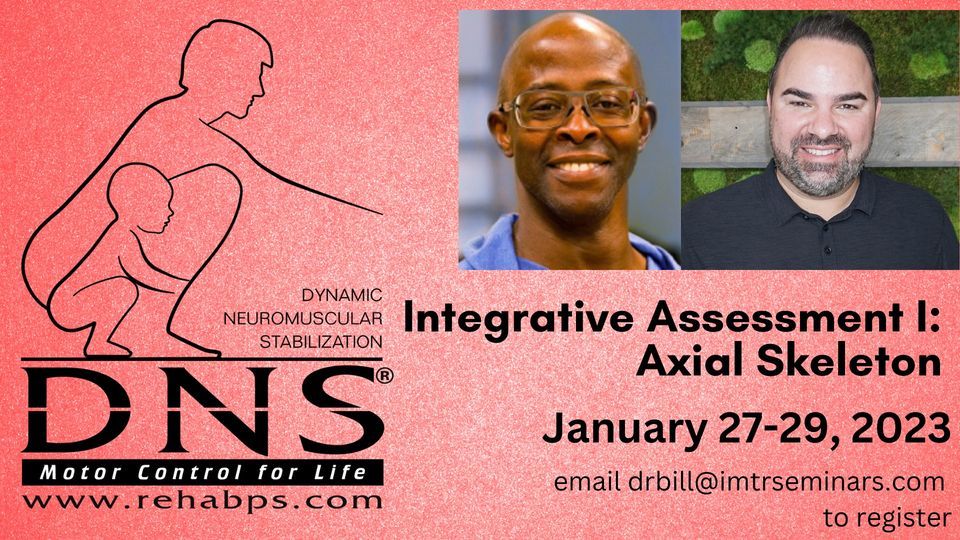 DYNAMIC
NEUROMUSCULAR
STABILIZATION

DNS®

Motor Control for Life

www.rehabps.com

Integrative Assessment I: Axial Skeleton

January 27-29, 2023

email drbill@imtrseminars.com to register